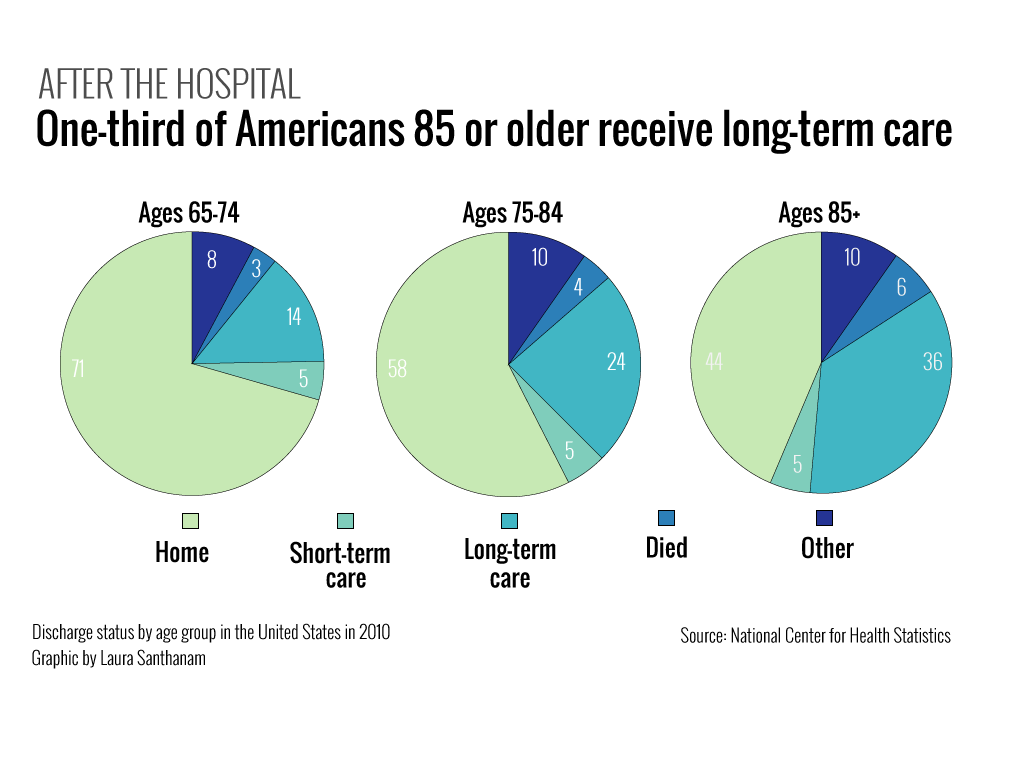 AFTER THE HOSPITAL
One-third of Americans 85 or older receive long-term care

Ages 65-74
8
3
14
5
71

Ages 75-84
10
4
24
5
58

Ages 85+
10
6
36
5
44

Home
Short-term care
Long-term care
Died
Other

Discharge status by age group in the United States in 2010
Graphic by Laura Santhanam

Source: National Center for Health Statistics